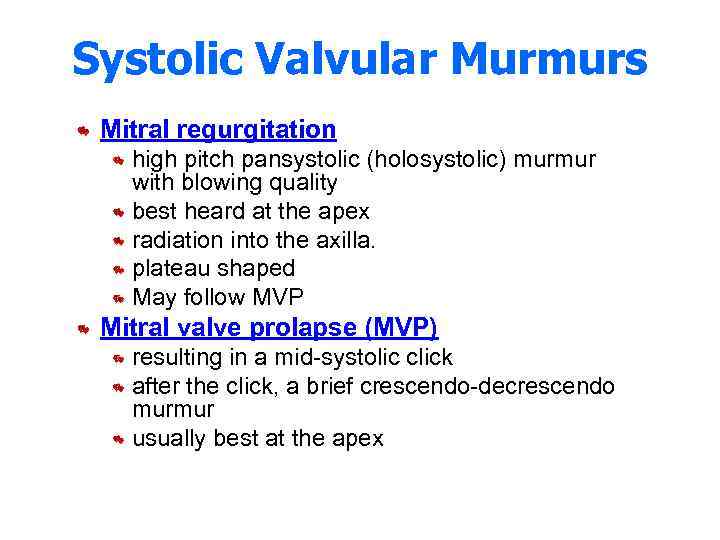 Systolic Valvular Murmurs

Mitral regurgitation
high pitch pansystolic (holosystolic) murmur with blowing quality
best heard at the apex
radiation into the axilla.
plateau shaped
May follow MVP

Mitral valve prolapse (MVP)
resulting in a mid-systolic click
after the click, a brief crescendo-decrescendo murmur
usually best at the apex